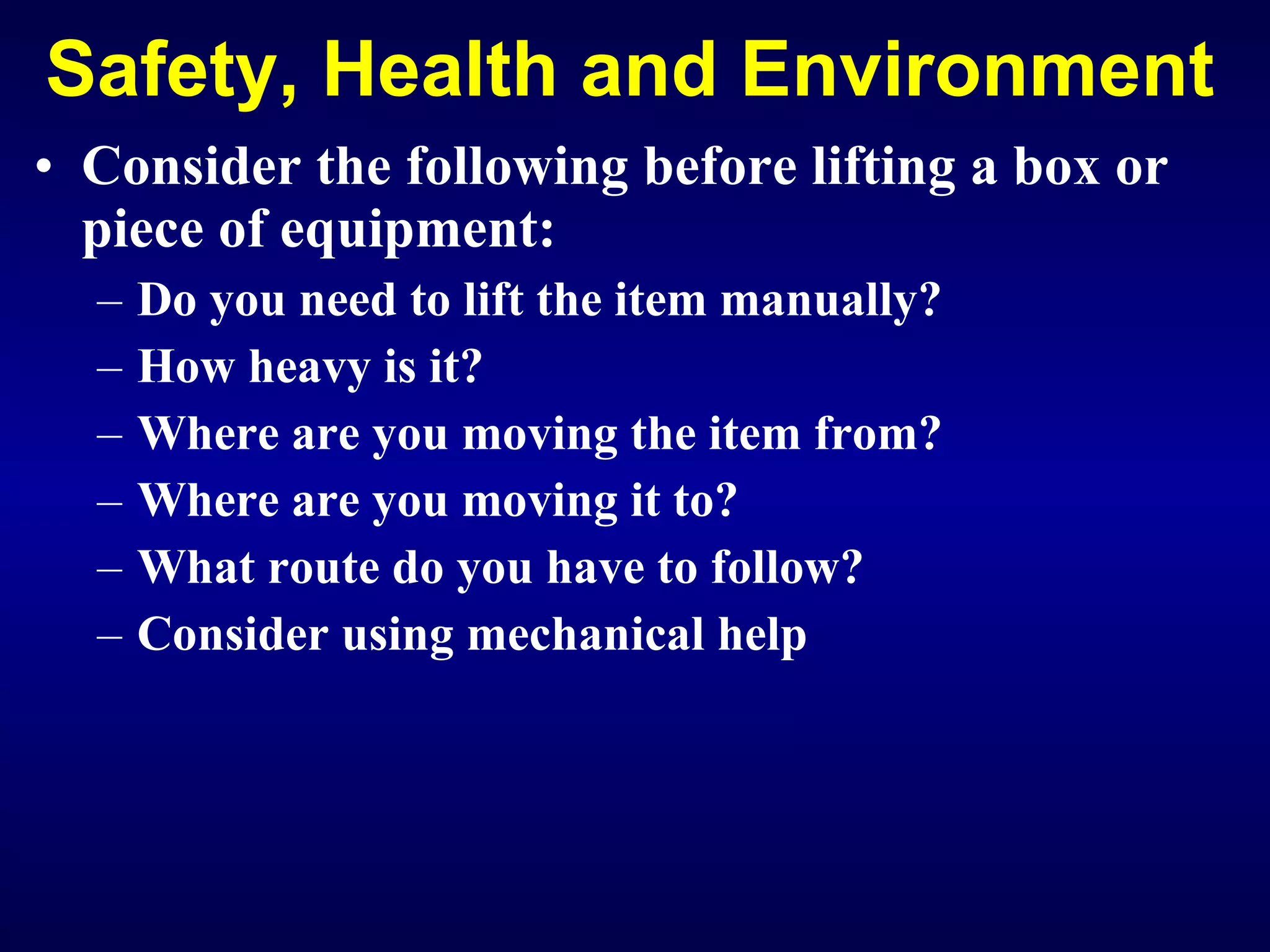 Safety, Health and Environment

• Consider the following before lifting a box or piece of equipment:
– Do you need to lift the item manually?
– How heavy is it?
– Where are you moving the item from?
– Where are you moving it to?
– What route do you have to follow?
– Consider using mechanical help